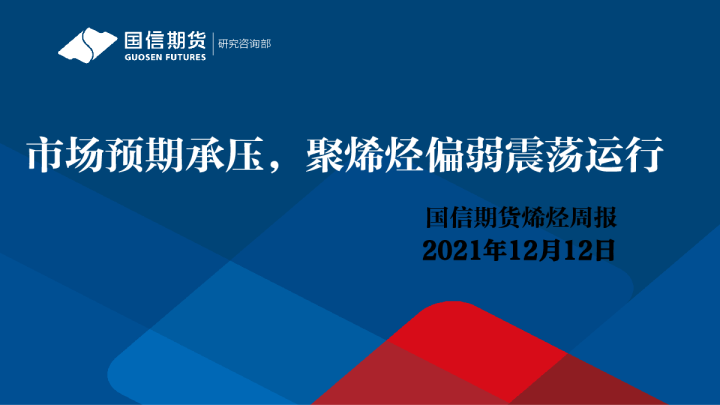 国信期货
GUOSEN FUTURES
研究咨询部

市场预期承压，聚烯烃偏弱震荡运行

国信期货烯烃周报
2021年12月12日